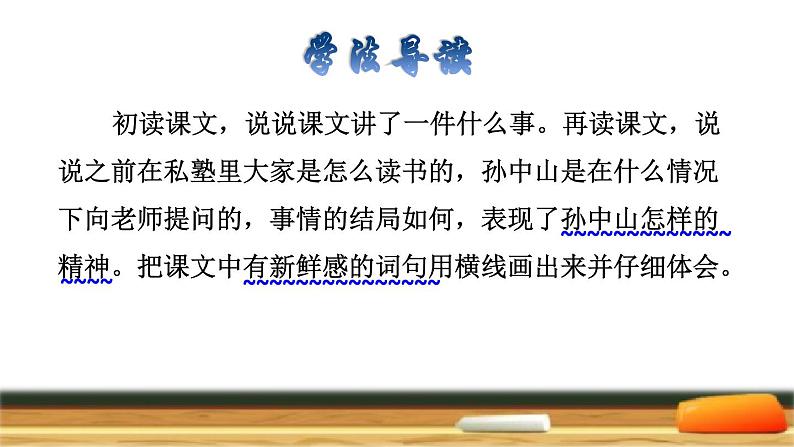 学法导读

初读课文，说说课文讲了一件什么事。再读课文，说说之前在私塾里大家是怎么读书的，孙中山是在什么情况下向老师提问的，事情的结局如何，表现了孙中山怎样的精神。把课文中有新鲜感的词句用横线画出来并仔细体会。